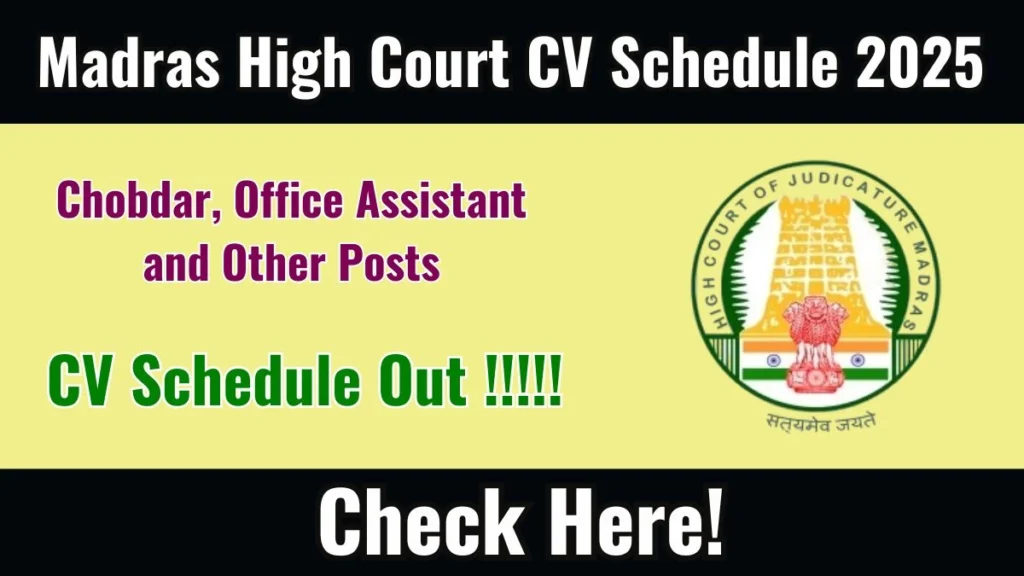 Madras High Court CV Schedule 2025

Chobdar, Office Assistant and Other Posts

CV Schedule Out !!!!!

HIGH COURT OF JUDICATURE MADRAS

सत्यमेव जयते

Check Here!